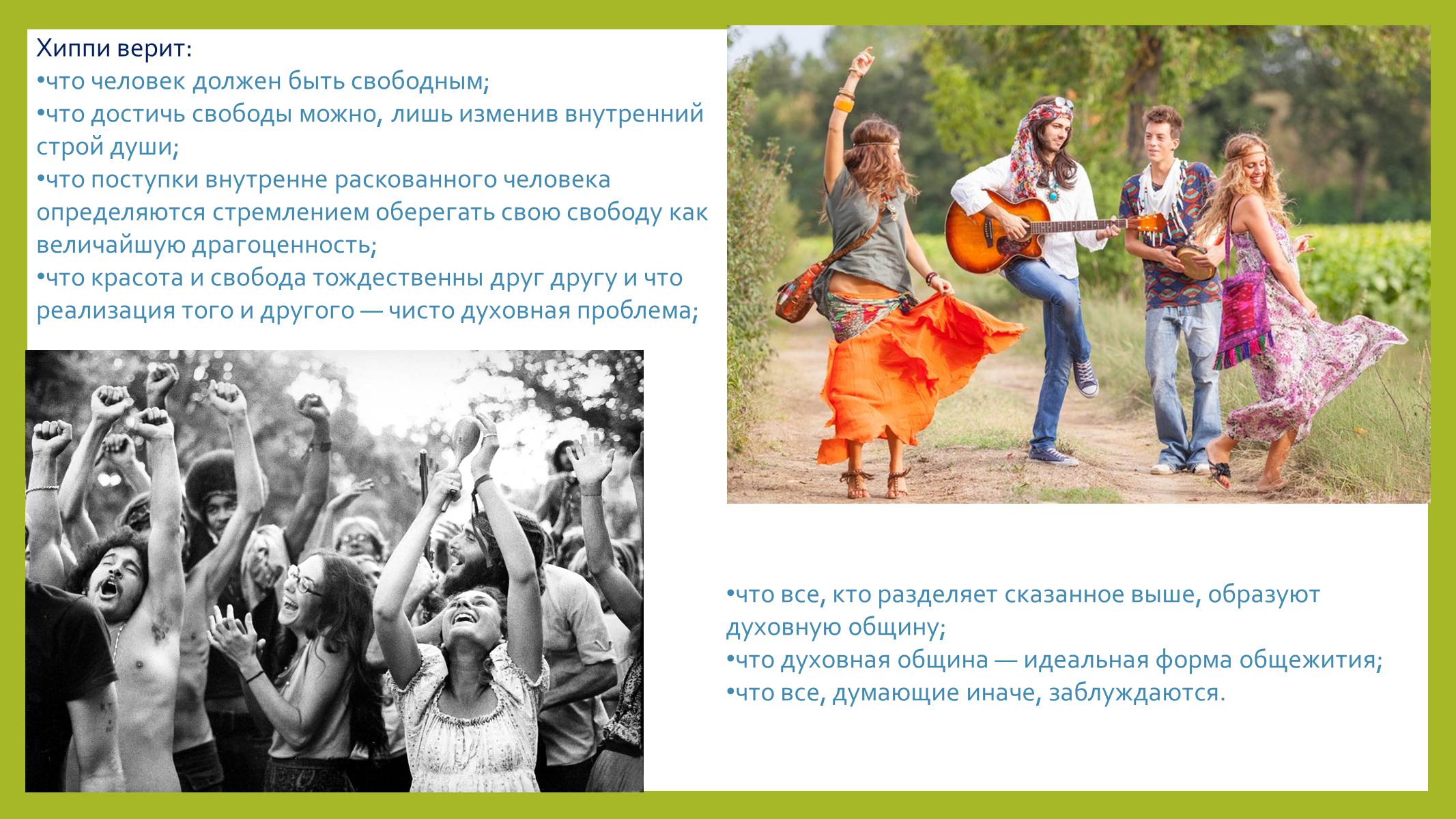 Хиппи верит:
•что человек должен быть свободным;
•что достичь свободы можно, лишь изменив внутренний строй души;
•что поступки внутренне раскованного человека определяются стремлением оберегать свою свободу как величайшую драгоценность;
•что красота и свобода тождественны друг другу и что реализация того и другого — чисто духовная проблема;

•что все, кто разделяет сказанное выше, образуют духовную общину;
•что духовная община — идеальная форма общежития;
•что все, думающие иначе, заблуждаются.